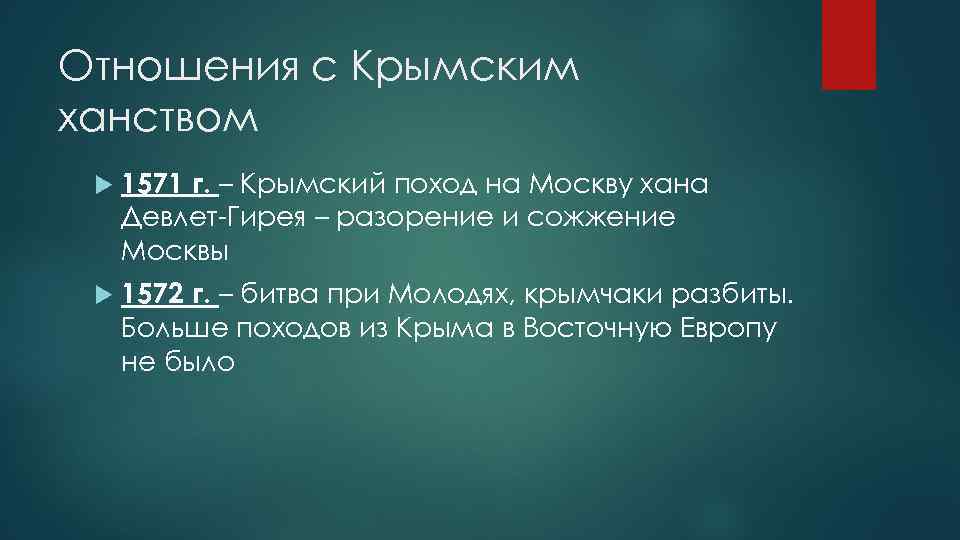 Отношения с Крымским ханством

1571 г. – Крымский поход на Москву хана Девлет-Гирея – разорение и сожжение Москвы

1572 г. – битва при Молодях, крымчаки разбиты. Больше походов из Крыма в Восточную Европу не было